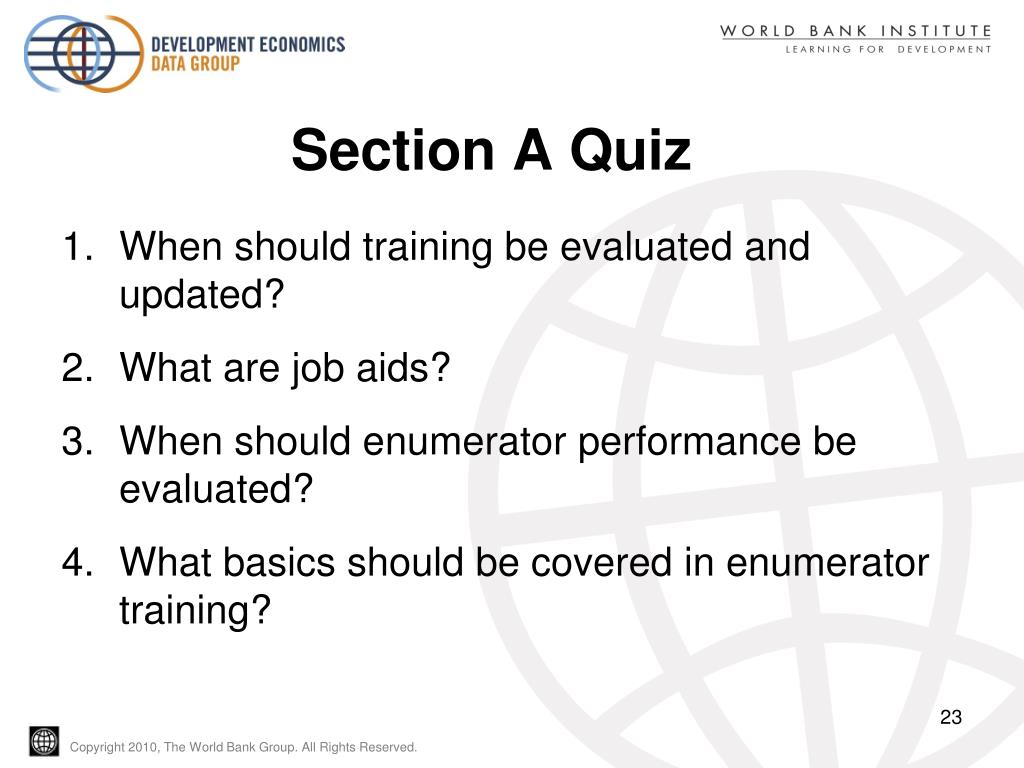 DEVELOPMENT ECONOMICS
DATA GROUP

WORLD BANK INSTITUTE
LEARNING FOR DEVELOPMENT

Section A Quiz

1. When should training be evaluated and updated?
2. What are job aids?
3. When should enumerator performance be evaluated?
4. What basics should be covered in enumerator training?

23

Copyright 2010, The World Bank Group. All Rights Reserved.